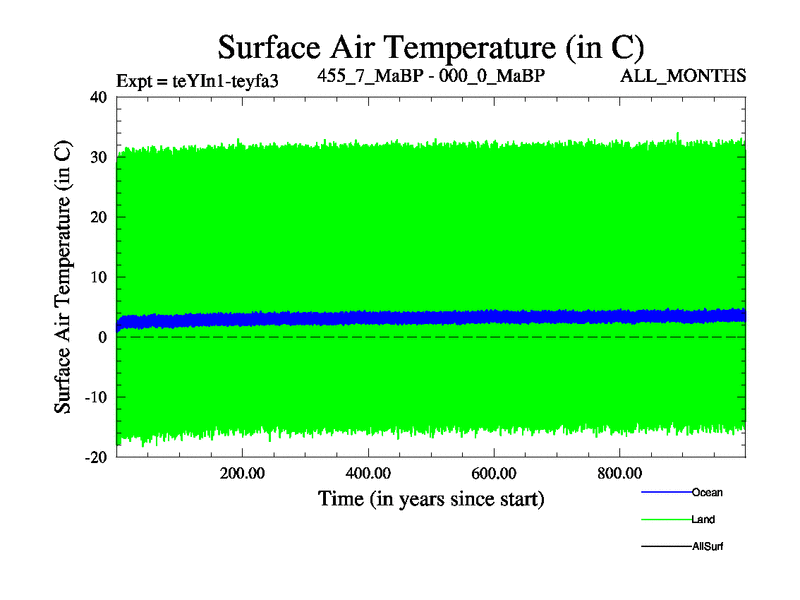 Surface Air Temperature (in C)

Expt = teYIn1-teyfa3
455_7_MaBP - 000_0_MaBP
ALL_MONTHS

Surface Air Temperature (in C)

40
30
20
10
0
-10
-20

200.00
400.00
600.00
800.00

Time (in years since start)

Ocean
Land
AllSurf